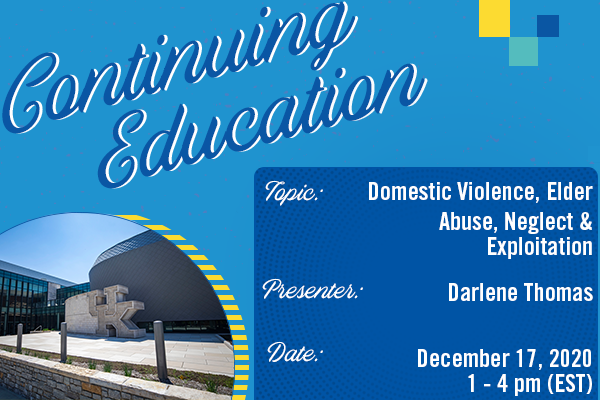 Continuing Education

Topic: Domestic Violence, Elder Abuse, Neglect & Exploitation

Presenter: Darlene Thomas

Date: December 17, 2020 1 - 4 pm (EST)

UK